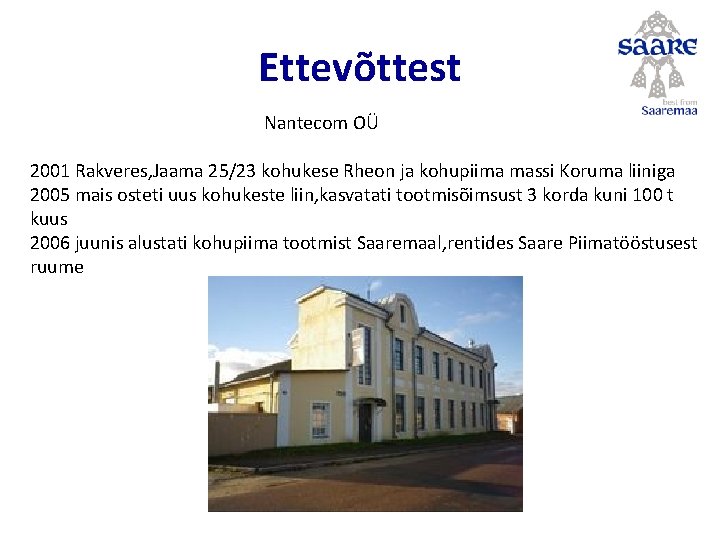 Ettevõttest

SAARE
best from
Saaremaa

Nantecom OÜ

2001 Rakveres,Jaama 25/23 kohukese Rheon ja kohupiima massi Koruma liiniga
2005 mais osteti uus kohukeste liin,kasvatati tootmisõimsust 3 korda kuni 100 t kuus
2006 juunis alustati kohupiima tootmist Saaremaal,rentides Saare Piimatööstusest ruume